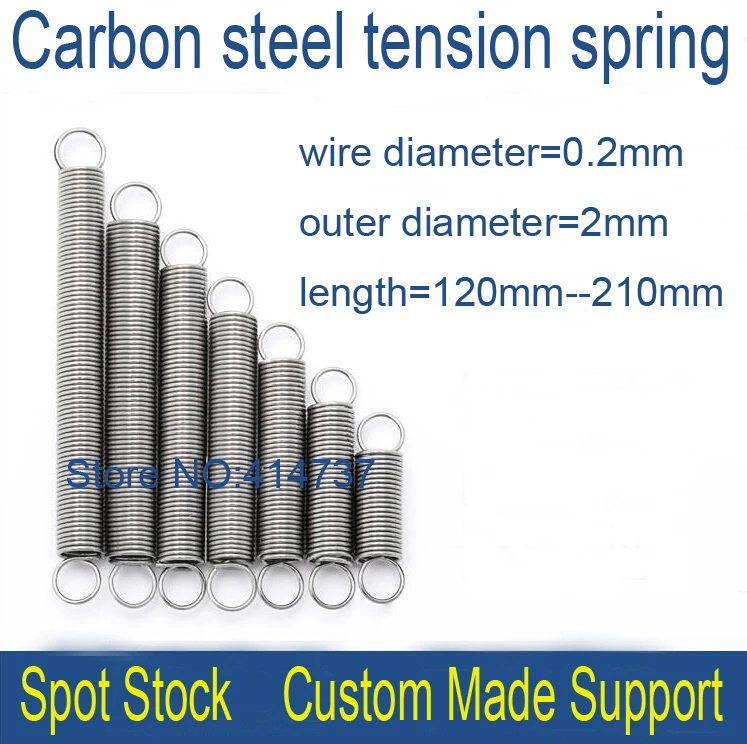 Carbon steel tension spring

wire diameter=0.2mm

outer diameter=2mm

length=120mm--210mm

Store NO:414737

Spot Stock Custom Made Support